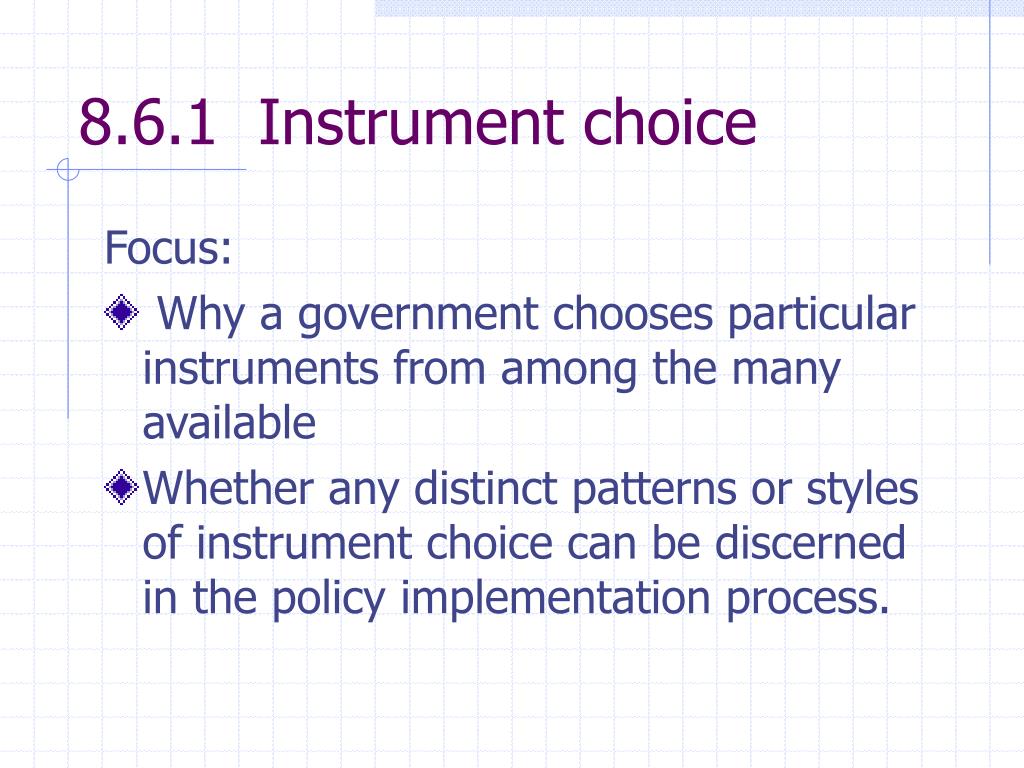 8.6.1 Instrument choice

Focus:

Why a government chooses particular instruments from among the many available

Whether any distinct patterns or styles of instrument choice can be discerned in the policy implementation process.